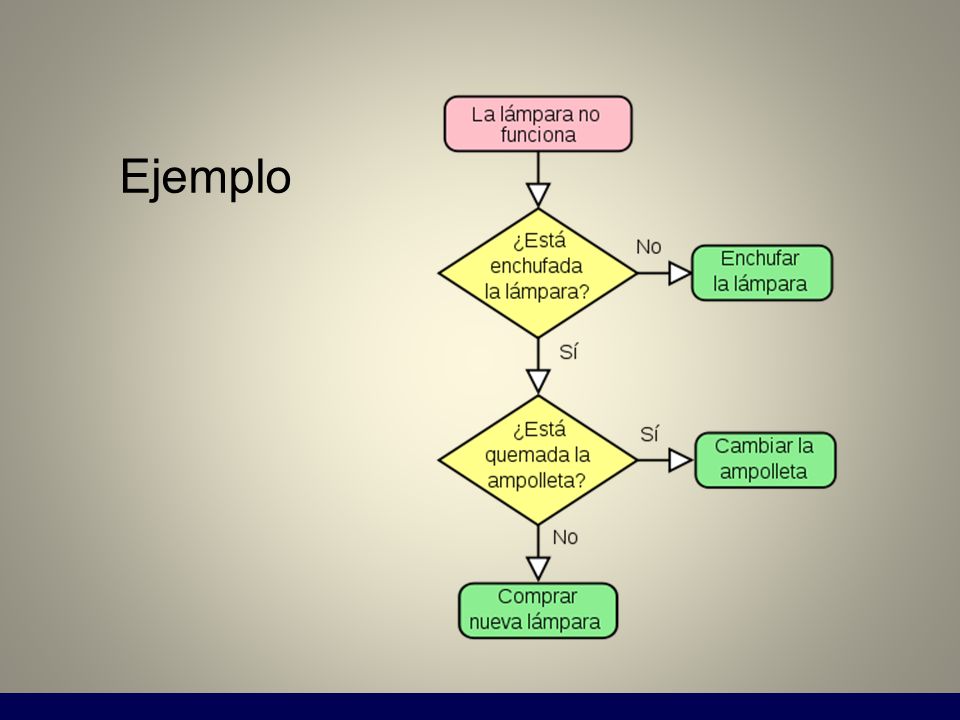 Ejemplo

La lámpara no funciona

¿Está enchufada la lámpara?

No

Enchufar la lámpara

Sí

¿Está quemada la ampolleta?

Sí

Cambiar la ampolleta

No

Comprar nueva lámpara